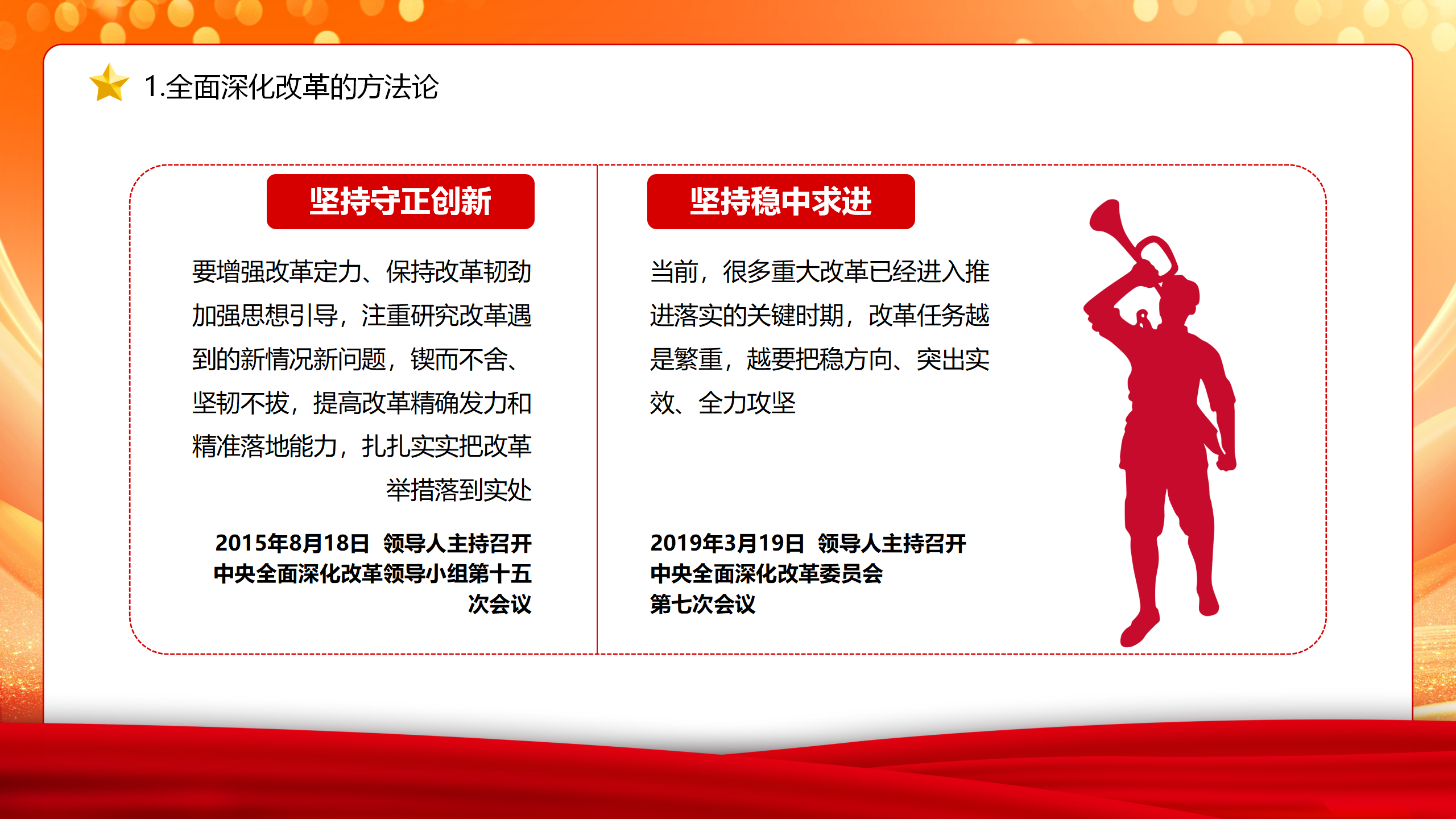 1.全面深化改革的方法论

坚持守正创新

要增强改革定力、保持改革韧劲加强思想引导，注重研究改革遇到的新情况新问题，锲而不舍、坚韧不拔，提高改革精确发力和精准落地能力，扎扎实实把改革举措落到实处

2015年8月18日 领导人主持召开中央全面深化改革领导小组第十五次会议

坚持稳中求进

当前，很多重大改革已经进入推进落实的关键时期，改革任务越是繁重，越要把稳方向、突出实效、全力攻坚

2019年3月19日 领导人主持召开中央全面深化改革委员会第七次会议